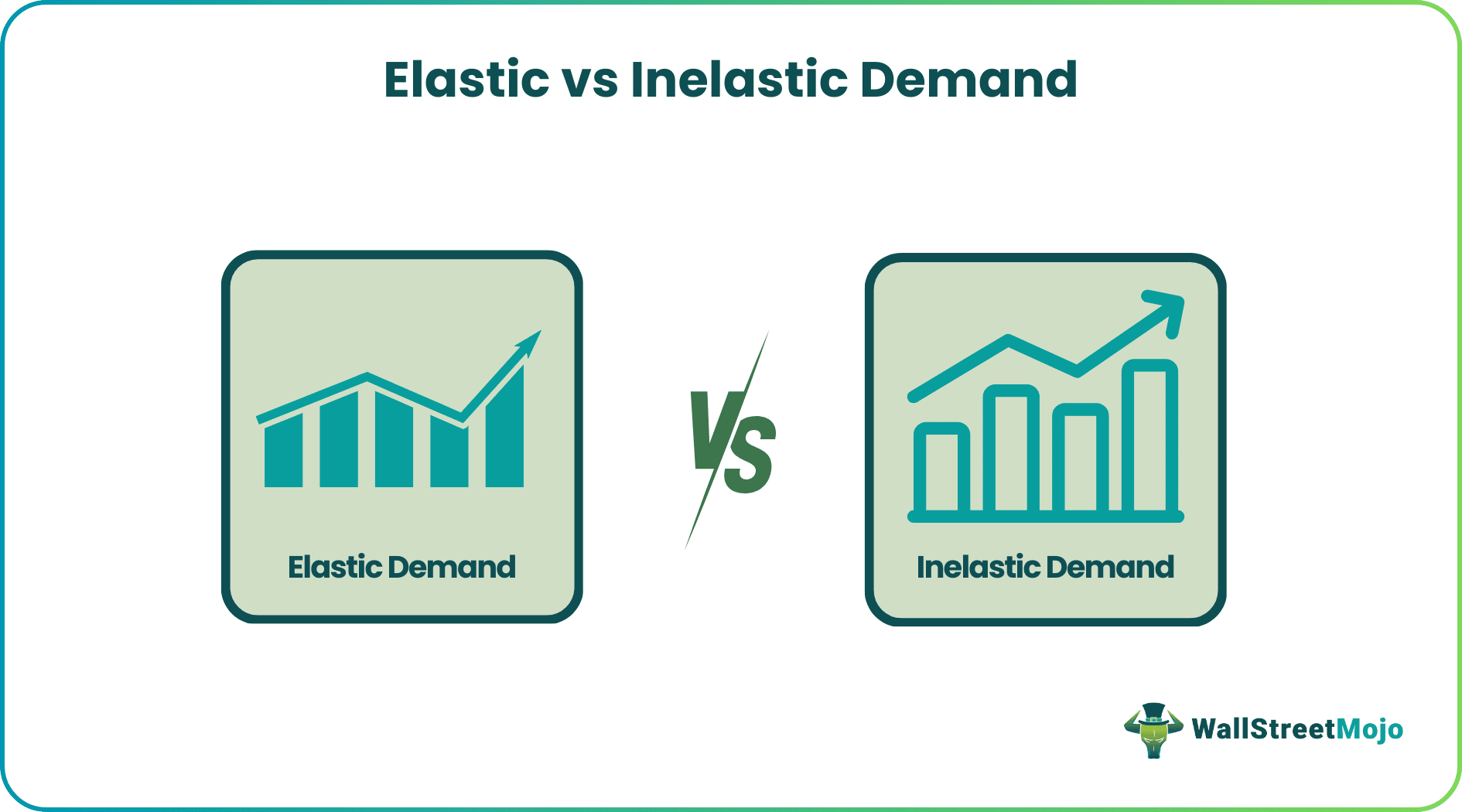 Elastic vs Inelastic Demand

Elastic Demand

VS

Inelastic Demand

WallStreetMojo